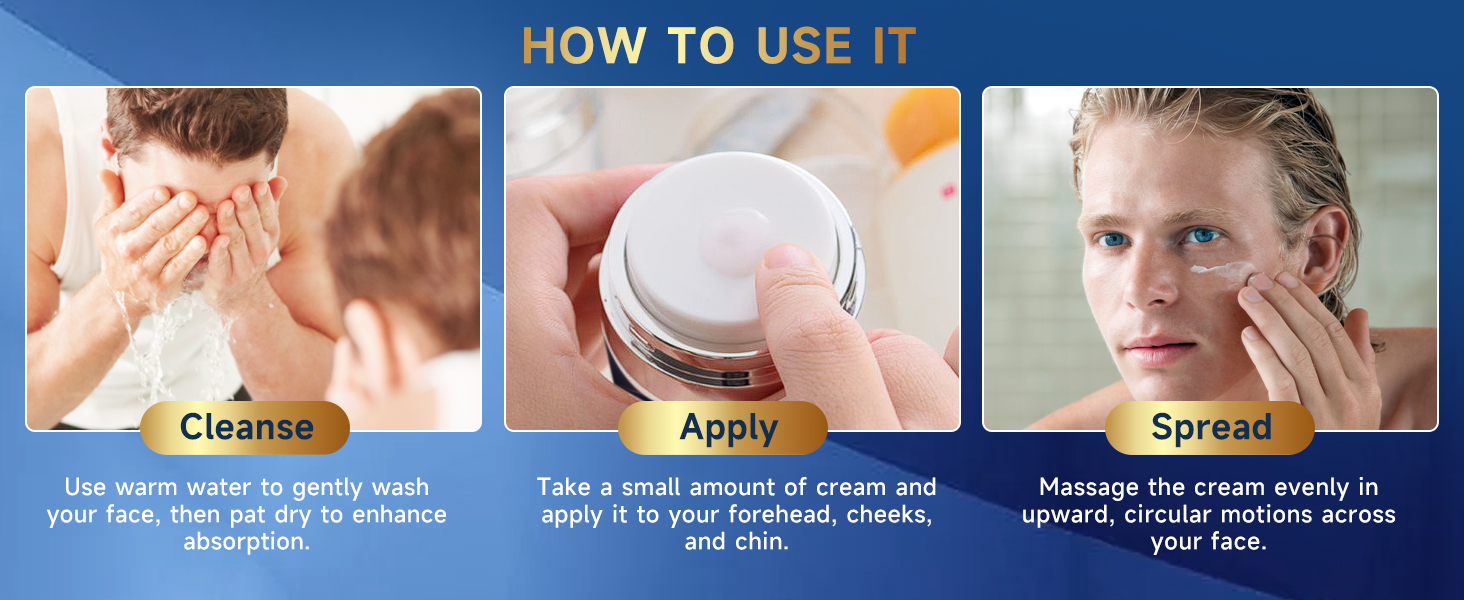 HOW TO USE IT

Cleanse

Use warm water to gently wash your face, then pat dry to enhance absorption.

Apply

Take a small amount of cream and apply it to your forehead, cheeks, and chin.

Spread

Massage the cream evenly in upward, circular motions across your face.